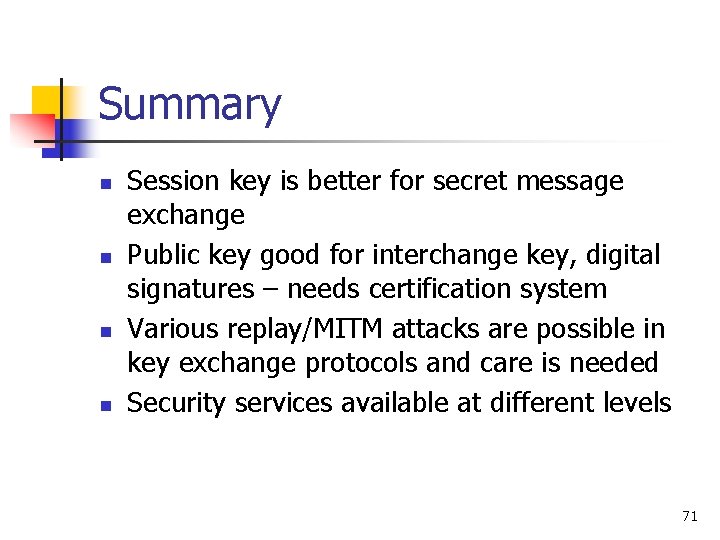 Summary

- Session key is better for secret message exchange
- Public key good for interchange key, digital signatures – needs certification system
- Various replay/MITM attacks are possible in key exchange protocols and care is needed
- Security services available at different levels

71